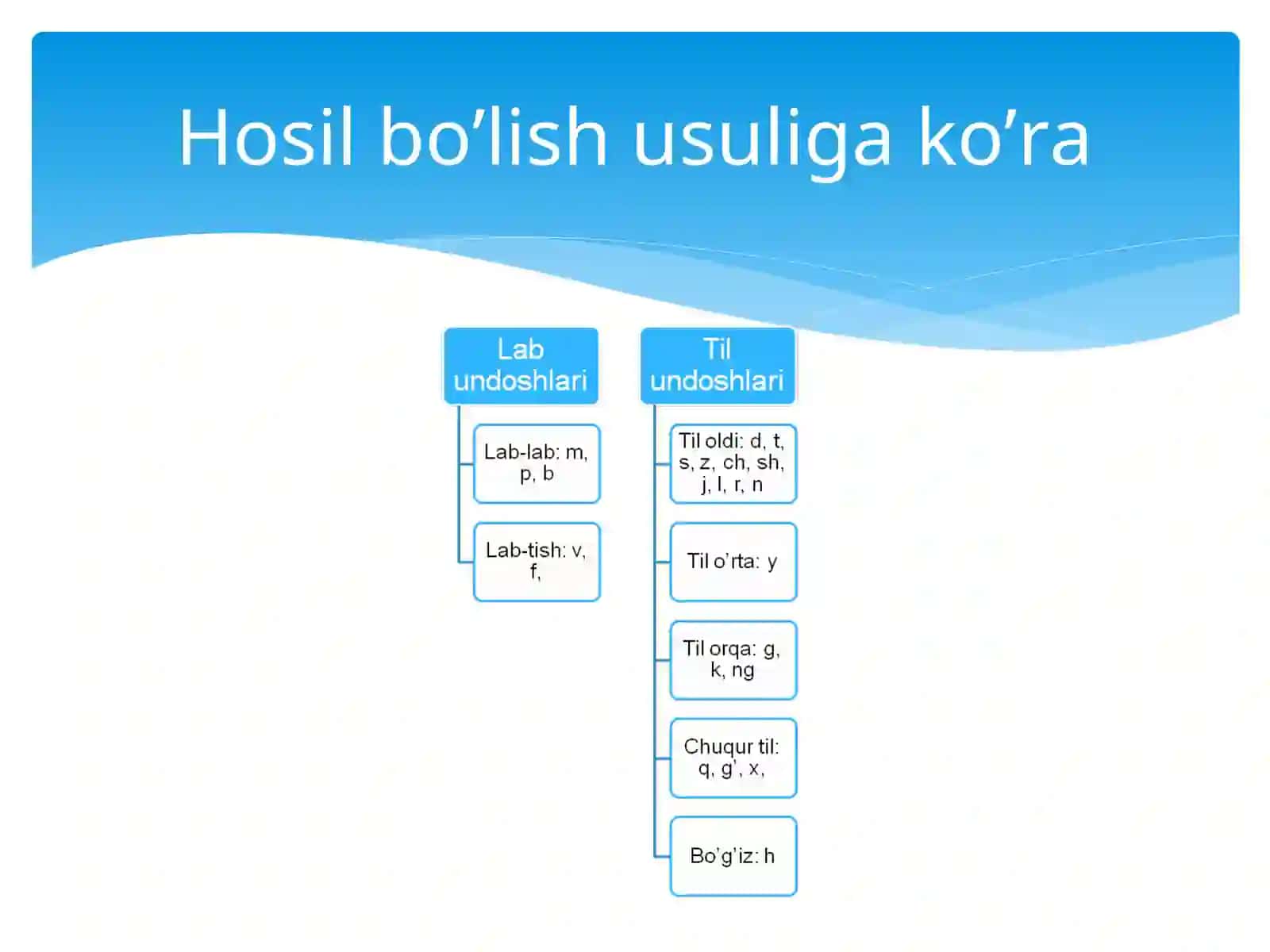 Hosil bo’lish usuliga ko’ra

Lab undoshlari

Lab-lab: m, p, b

Lab-tish: v, f,

Til undoshlari

Til oldi: d, t, s, z, ch, sh, j, l, r, n

Til o’rta: y

Til orqa: g, k, ng

Chuqur til: q, g’, x,

Bo’g’iz: h